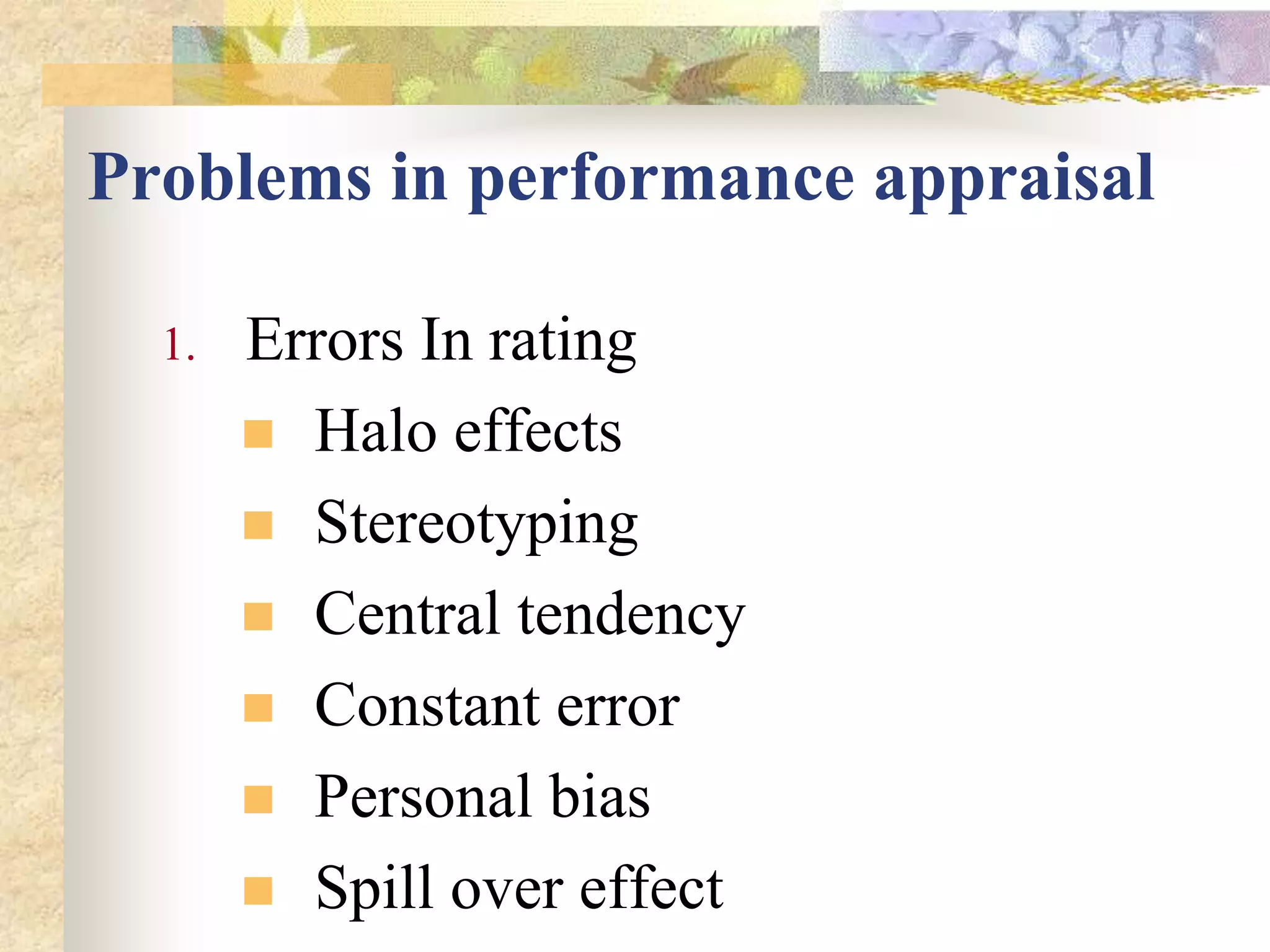 Problems in performance appraisal

1. Errors In rating
- Halo effects
- Stereotyping
- Central tendency
- Constant error
- Personal bias
- Spill over effect